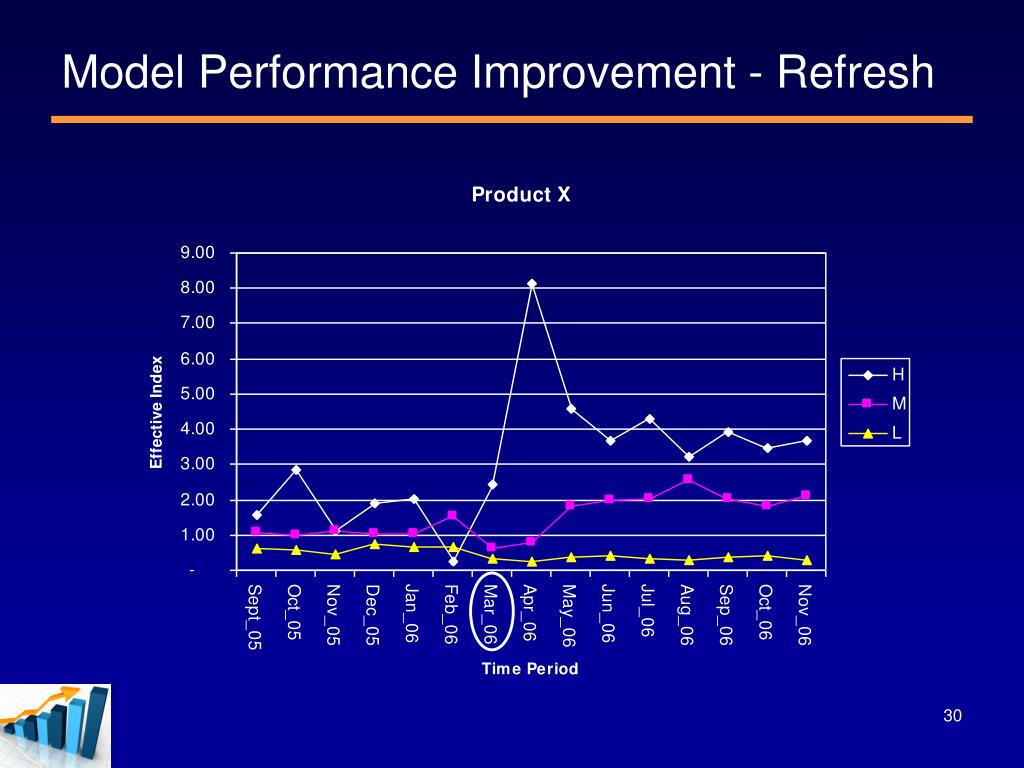 Model Performance Improvement - Refresh

Product X

Effective Index

9.00
8.00
7.00
6.00
5.00
4.00
3.00
2.00
1.00
-

Sept_05 Oct_05 Nov_05 Dec_05 Jan_06 Feb_06 Mar_06 Apr_06 May_06 Jun_06 Jul_06 Aug_06 Sep_06 Oct_06 Nov_06

Time Period

H
M
L

30